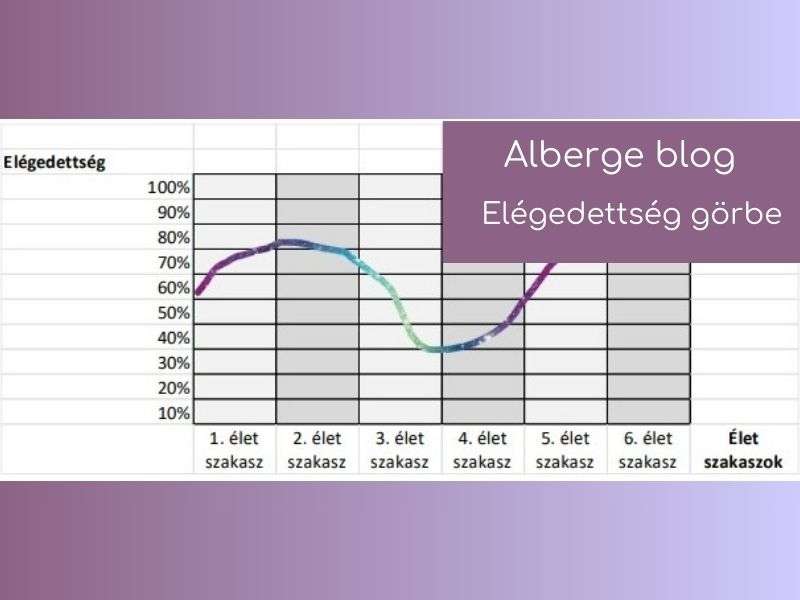 Alberge blog

Elégedettség görbe

Elégedettség

100%
90%
80%
70%
60%
50%
40%
30%
20%
10%

1. élet szakasz
2. élet szakasz
3. élet szakasz
4. élet szakasz
5. élet szakasz
6. élet szakasz
Élet szakaszok